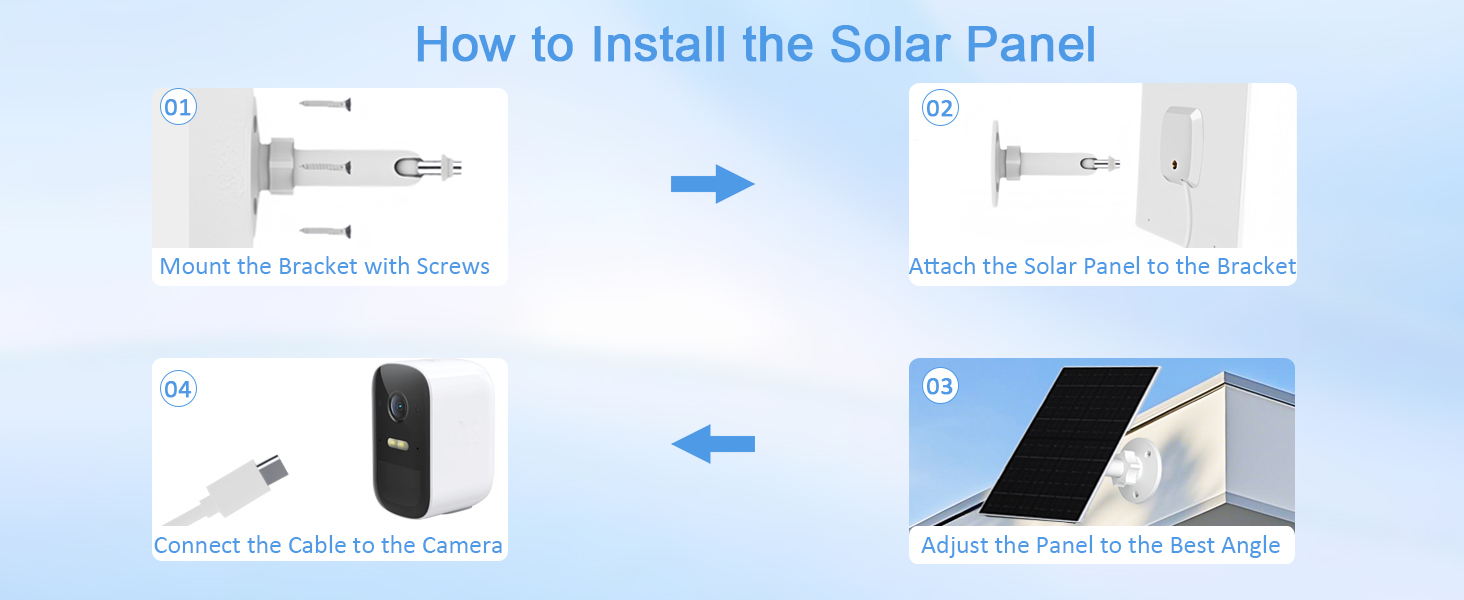 How to Install the Solar Panel

01
Mount the Bracket with Screws

02
Attach the Solar Panel to the Bracket

03
Adjust the Panel to the Best Angle

04
Connect the Cable to the Camera